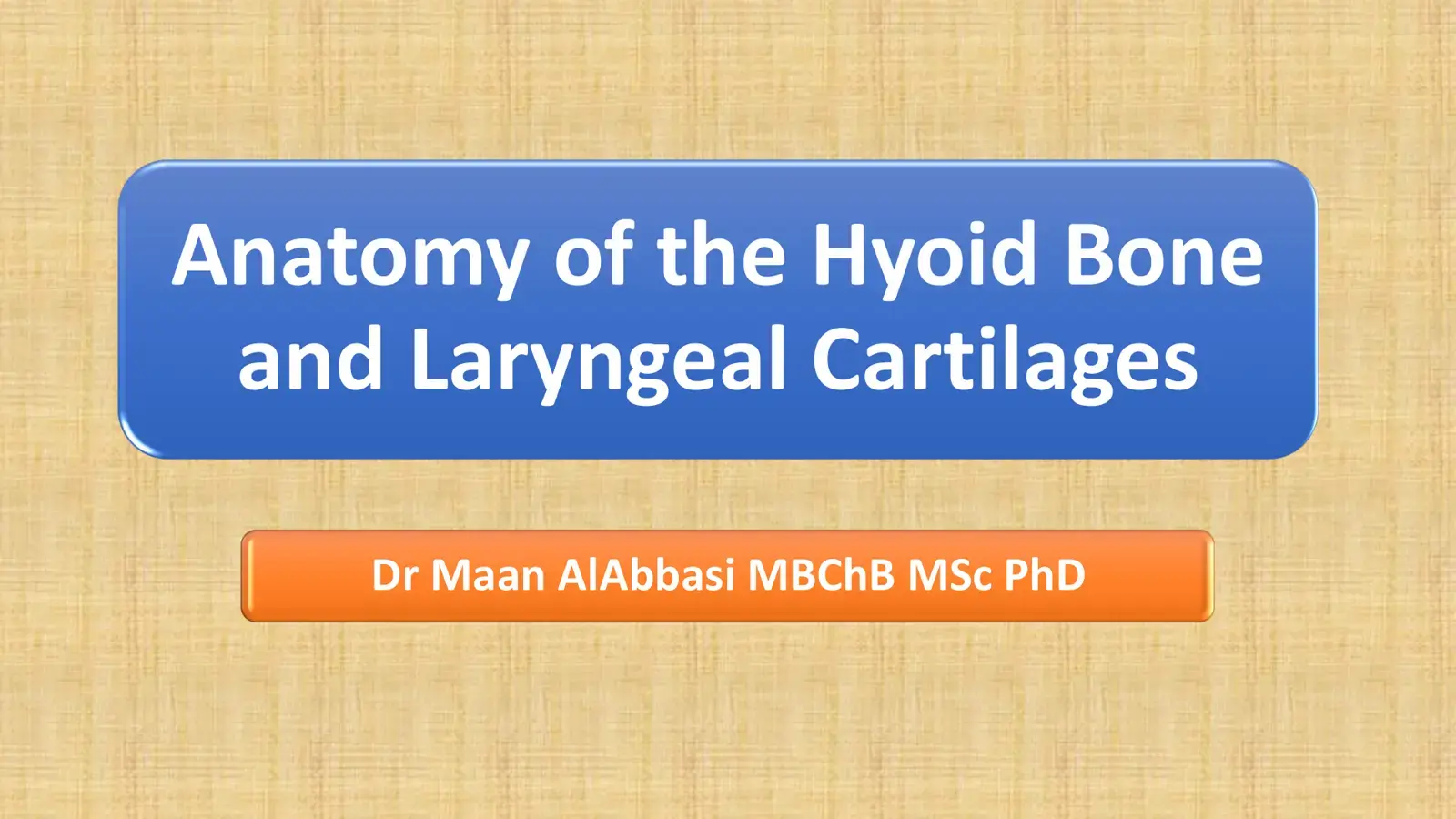 Anatomy of the Hyoid Bone and Laryngeal Cartilages

Dr Maan AlAbbasi MBChB MSc PhD